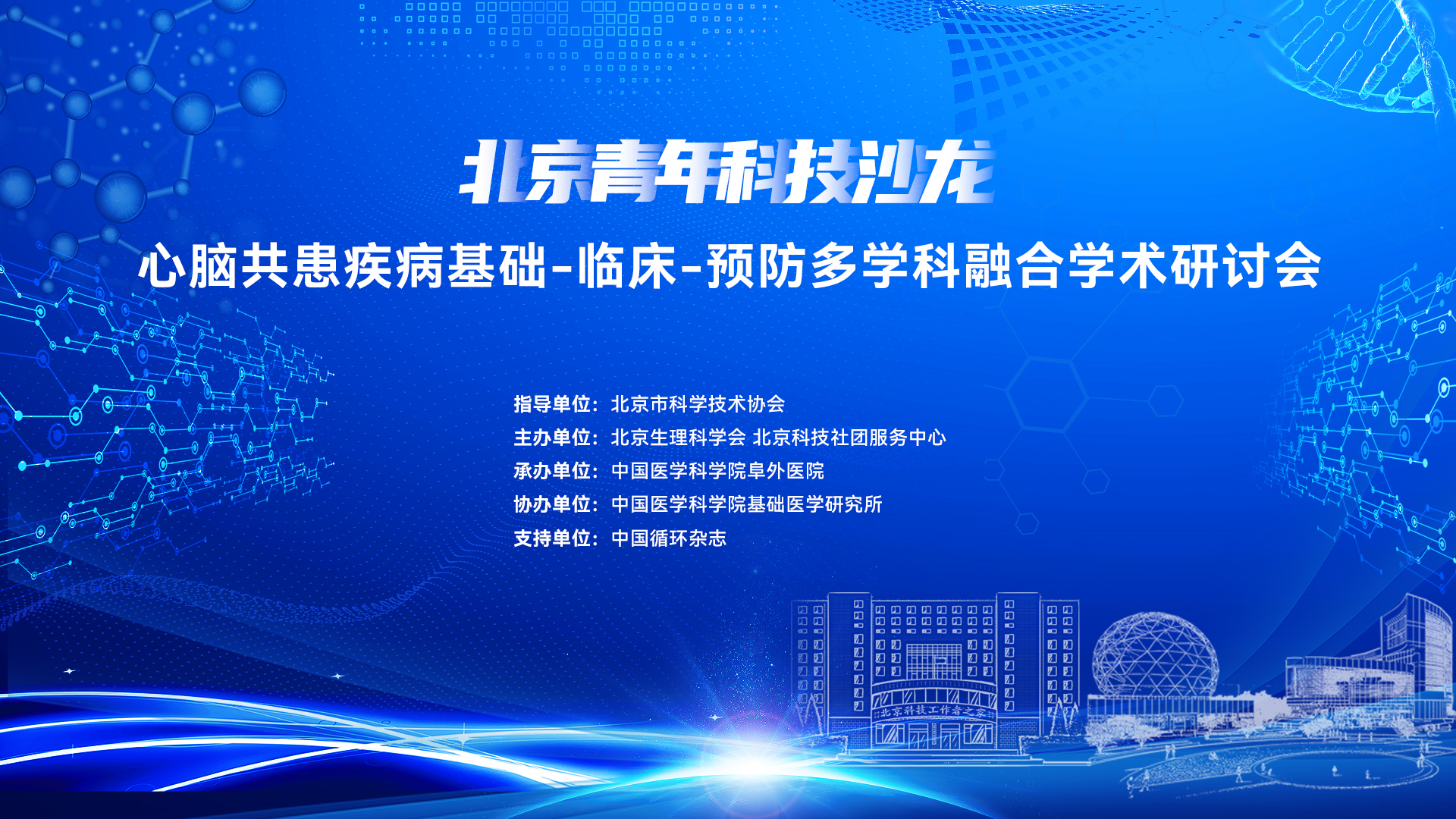 北京青年科技沙龙

心脑共患疾病基础-临床-预防多学科融合学术研讨会

指导单位：北京市科学技术协会
主办单位：北京生理科学会 北京科技社团服务中心
承办单位：中国医学科学院阜外医院
协办单位：中国医学科学院基础医学研究所
支持单位：中国循环杂志

北京科技工作者之家